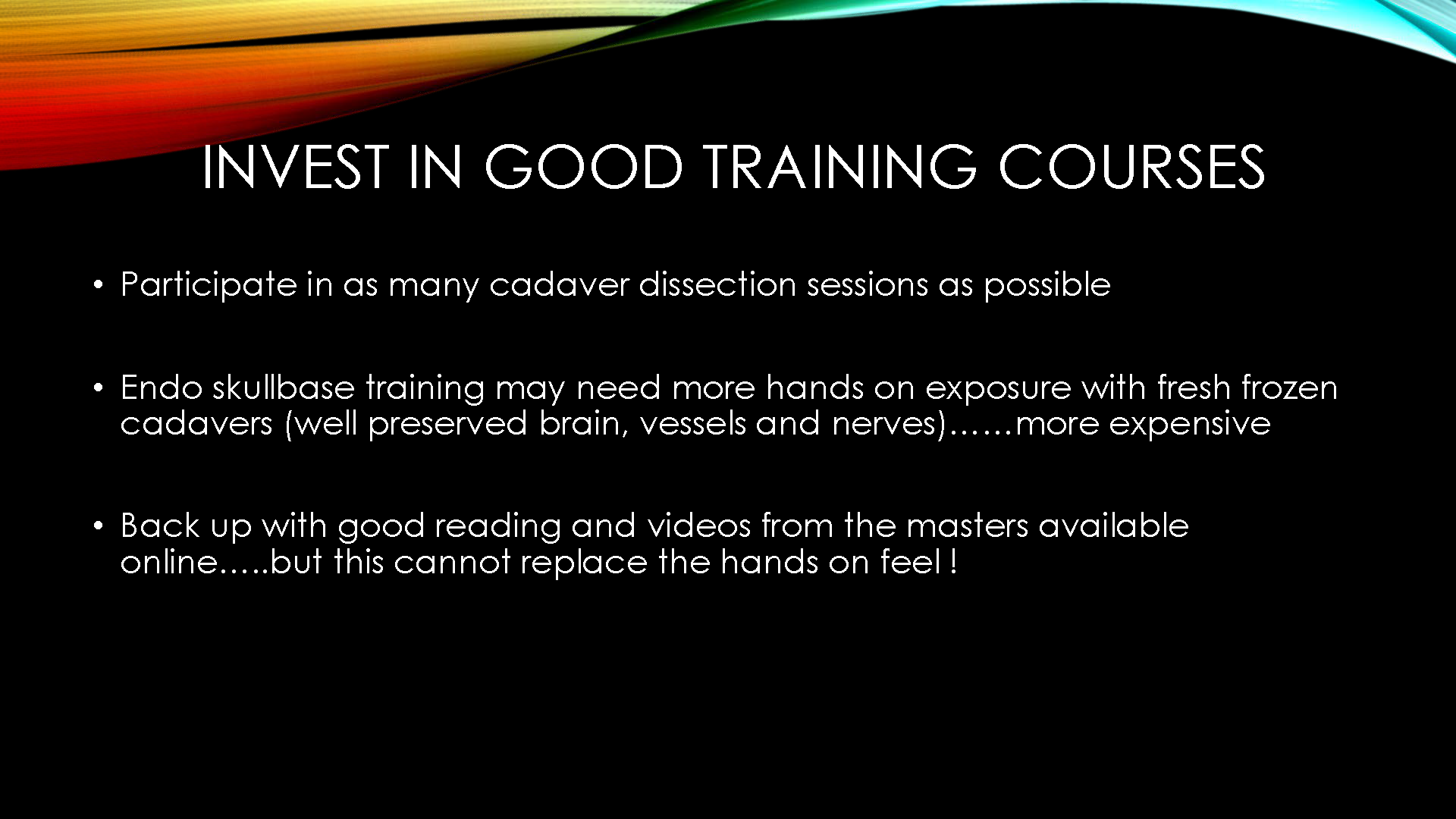 INVEST IN GOOD TRAINING COURSES

• Participate in as many cadaver dissection sessions as possible

• Endo skullbase training may need more hands on exposure with fresh frozen cadavers (well preserved brain, vessels and nerves)……more expensive

• Back up with good reading and videos from the masters available online…..but this cannot replace the hands on feel !